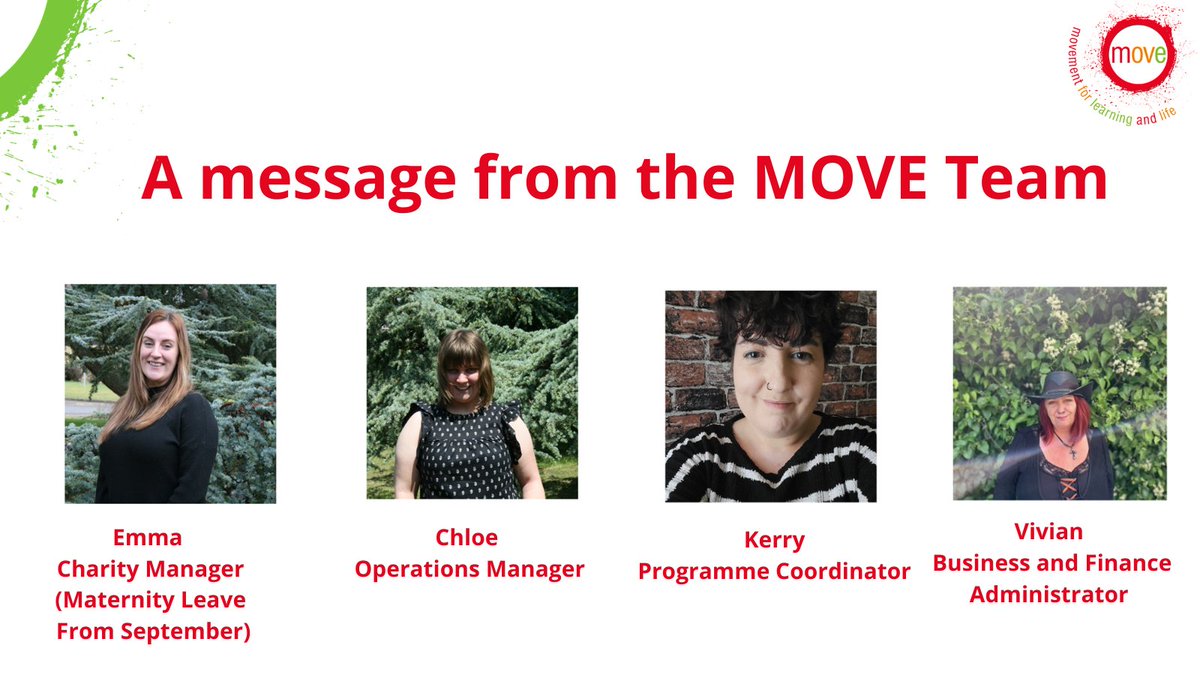 move
movement for learning and life

A message from the MOVE Team

Emma
Charity Manager
(Maternity Leave
From September)

Chloe
Operations Manager

Kerry
Programme Coordinator

Vivian
Business and Finance
Administrator